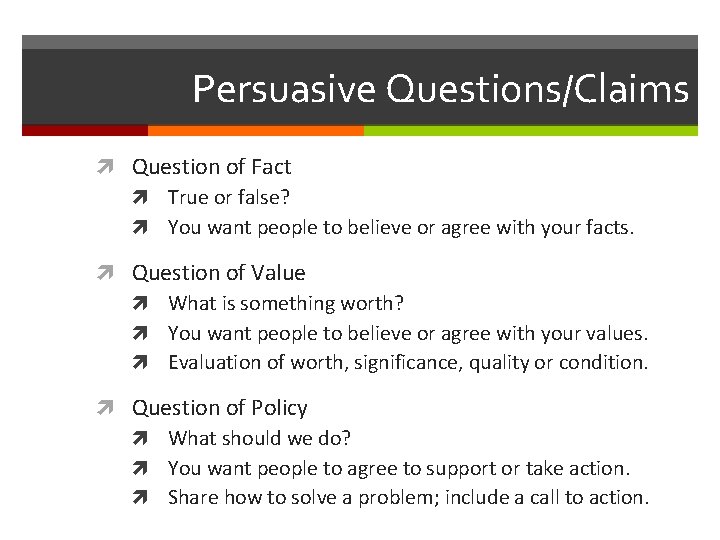 Persuasive Questions/Claims

Question of Fact
True or false?
You want people to believe or agree with your facts.

Question of Value
What is something worth?
You want people to believe or agree with your values.
Evaluation of worth, significance, quality or condition.

Question of Policy
What should we do?
You want people to agree to support or take action.
Share how to solve a problem; include a call to action.